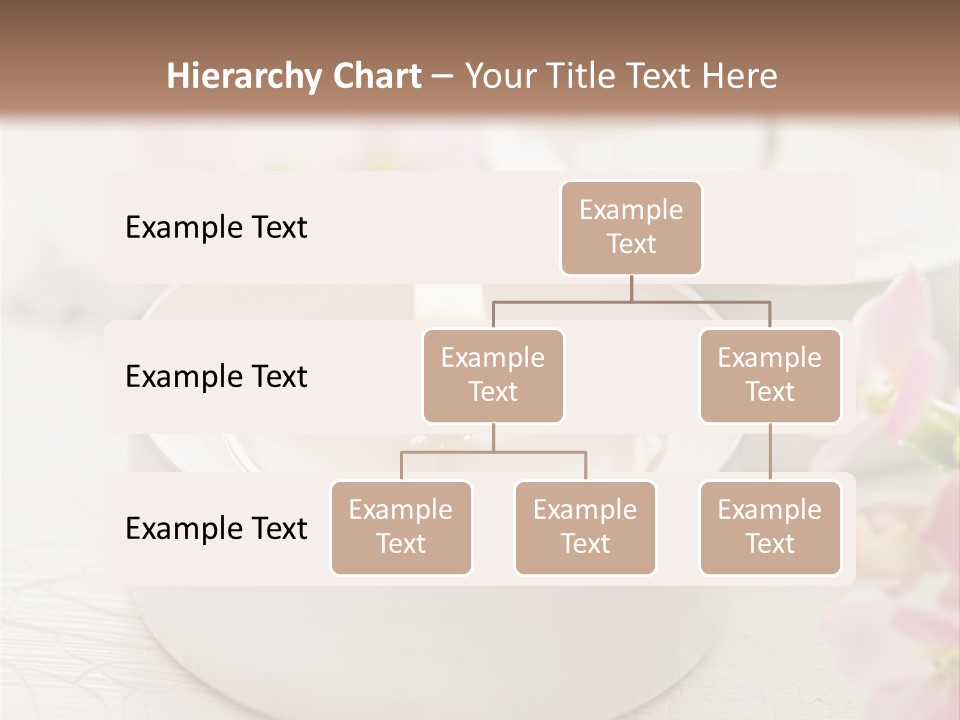 Hierarchy Chart – Your Title Text Here

Example Text

Example Text

Example Text

Example Text

Example Text

Example Text

Example Text

Example Text

Example Text